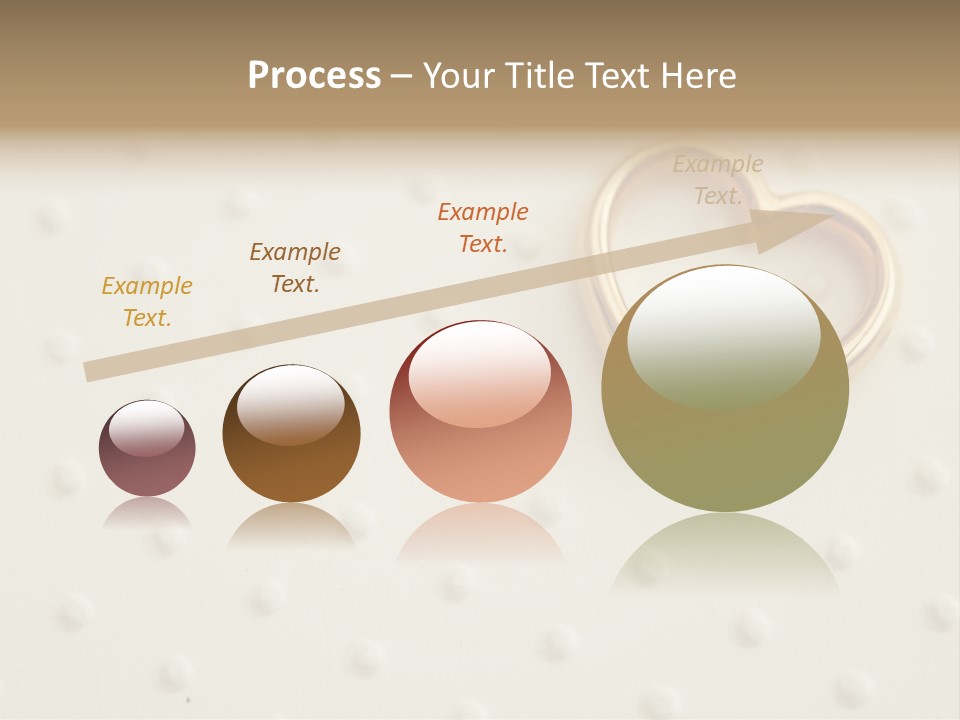 Process – Your Title Text Here

Example Text.

Example Text.

Example Text.

Example Text.